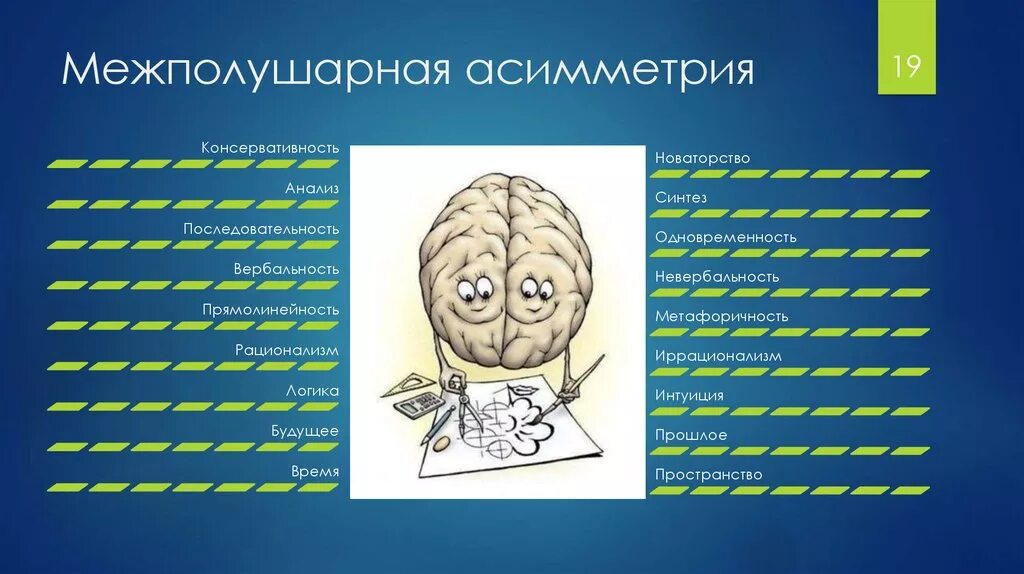 Межполушарная асимметрия

19

Консервативность

Анализ

Последовательность

Вербальность

Прямолинейность

Рационализм

Логика

Будущее

Время

Новаторство

Синтез

Одновременность

Невербальность

Метафоричность

Иррационализм

Интуиция

Прошлое

Пространство